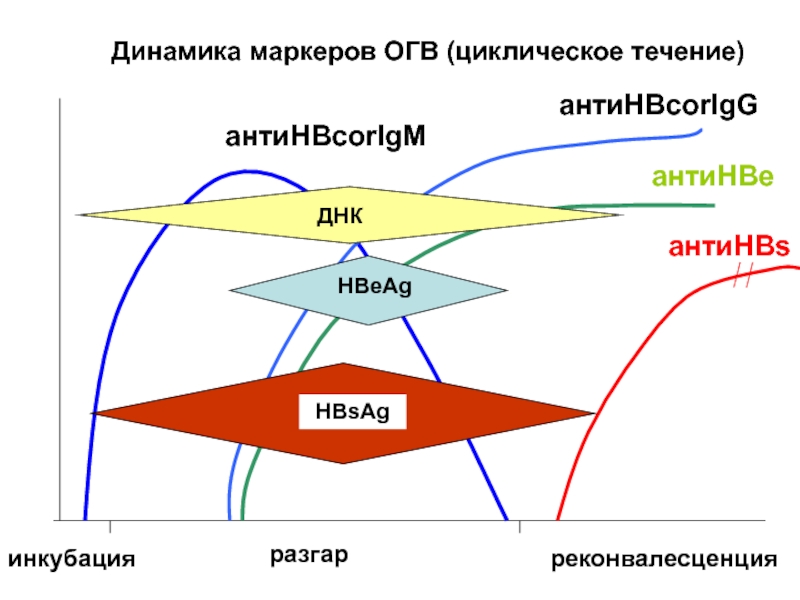 Динамика маркеров ОГВ (циклическое течение)

антиHBcorIgG

антиHBcorIgM

антиHBe

ДНК

антиHBs

HBeAg

HBsAg

инкубация

разгар

реконвалесценция